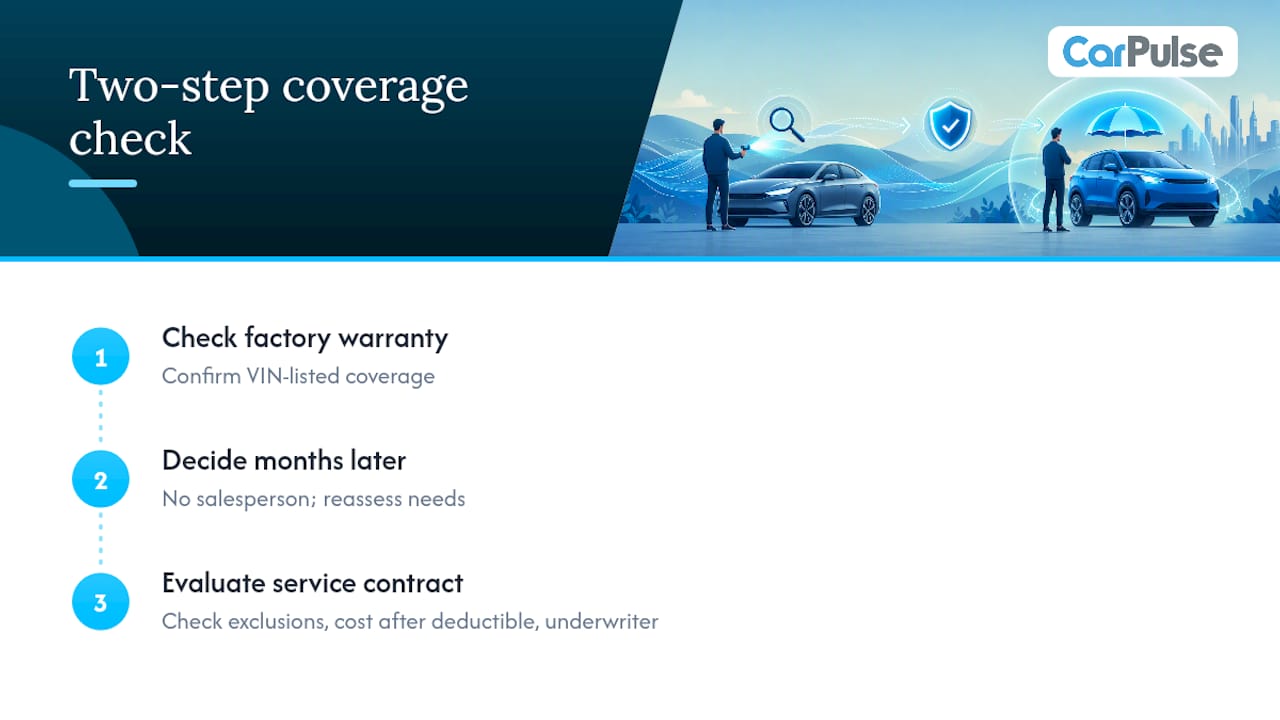 Two-step coverage check

CarPulse

1
Check factory warranty
Confirm VIN-listed coverage

2
Decide months later
No salesperson; reassess needs

3
Evaluate service contract
Check exclusions, cost after deductible, underwriter